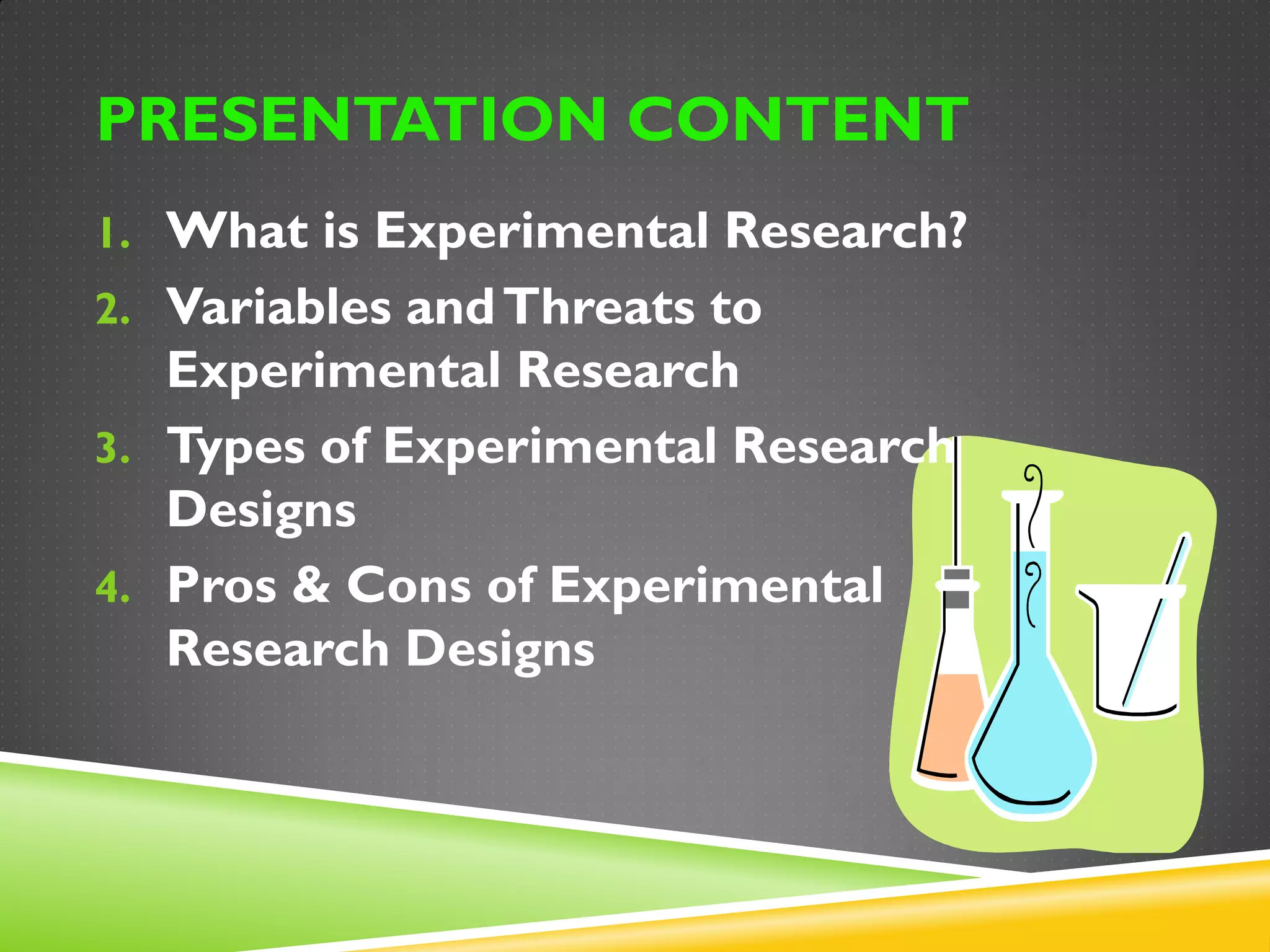 PRESENTATION CONTENT

1. What is Experimental Research?
2. Variables and Threats to Experimental Research
3. Types of Experimental Research Designs
4. Pros & Cons of Experimental Research Designs